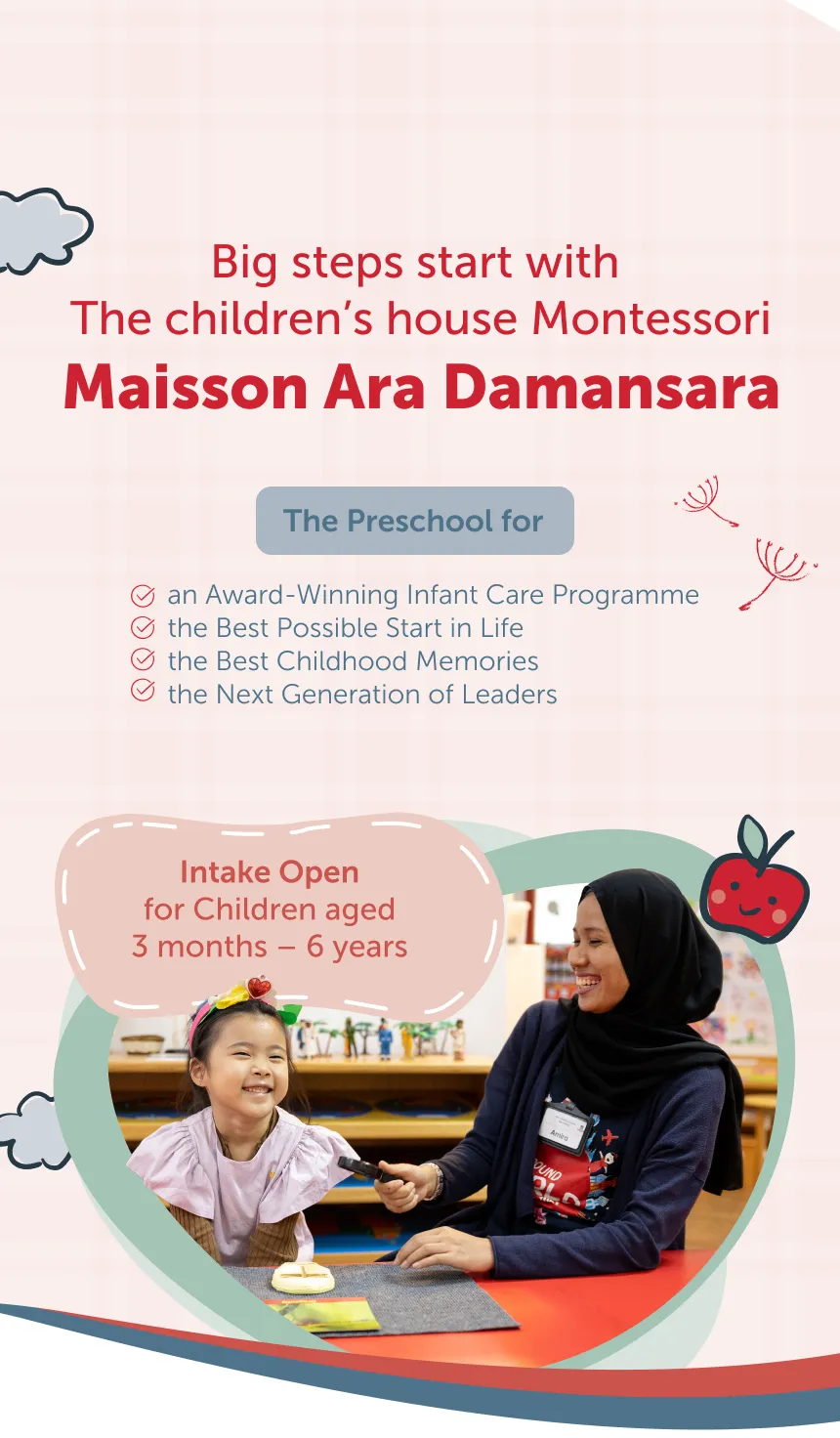 Big steps start with
The children's house Montessori
Maisson Ara Damansara

The Preschool for

an Award-Winning Infant Care Programme
the Best Possible Start in Life
the Best Childhood Memories
the Next Generation of Leaders

Intake Open
for Children aged
3 months – 6 years

Amira